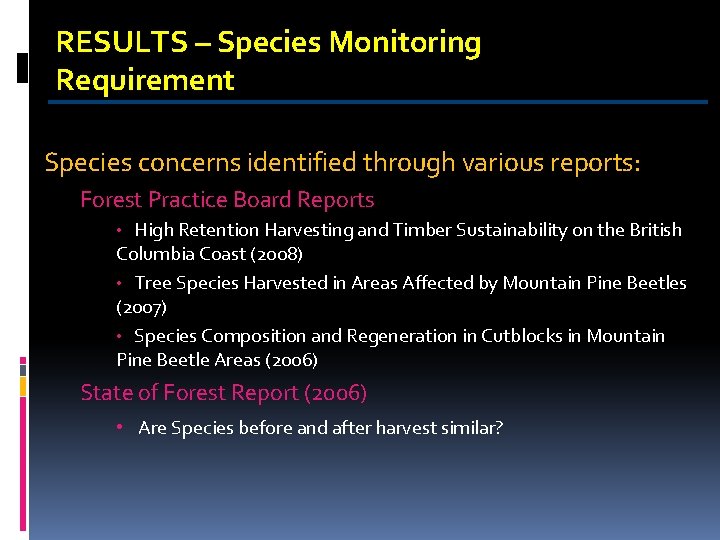 RESULTS – Species Monitoring Requirement

Species concerns identified through various reports:

Forest Practice Board Reports

• High Retention Harvesting and Timber Sustainability on the British Columbia Coast (2008)

• Tree Species Harvested in Areas Affected by Mountain Pine Beetles (2007)

• Species Composition and Regeneration in Cutblocks in Mountain Pine Beetle Areas (2006)

State of Forest Report (2006)

• Are Species before and after harvest similar?